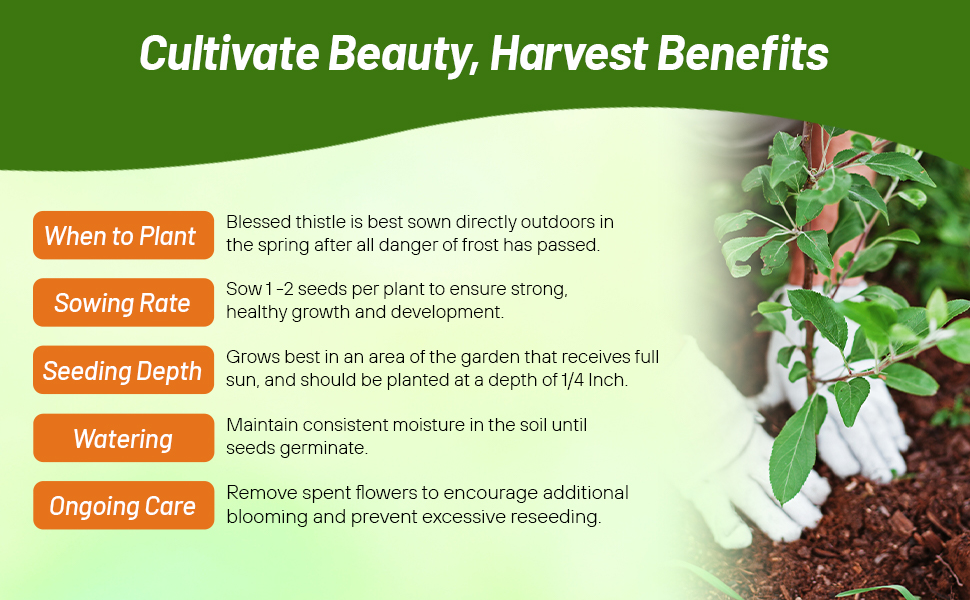 Cultivate Beauty, Harvest Benefits

When to Plant

Blessed thistle is best sown directly outdoors in the spring after all danger of frost has passed.

Sowing Rate

Sow 1 -2 seeds per plant to ensure strong, healthy growth and development.

Seeding Depth

Grows best in an area of the garden that receives full sun, and should be planted at a depth of 1/4 Inch.

Watering

Maintain consistent moisture in the soil until seeds germinate.

Ongoing Care

Remove spent flowers to encourage additional blooming and prevent excessive reseeding.